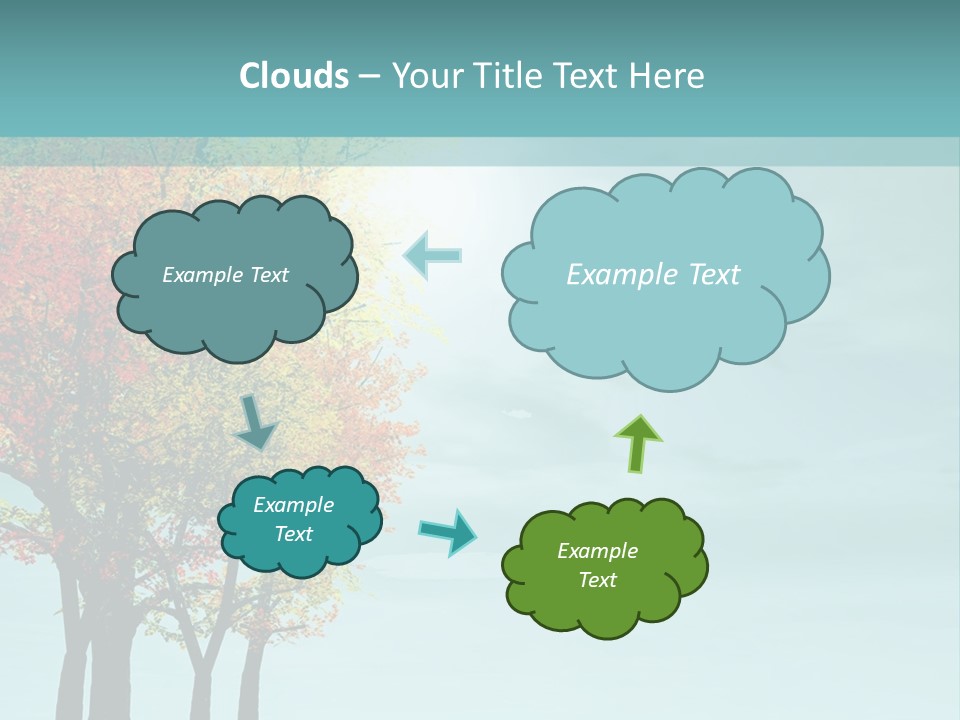 Clouds – Your Title Text Here

Example Text

Example Text

Example Text

Example Text